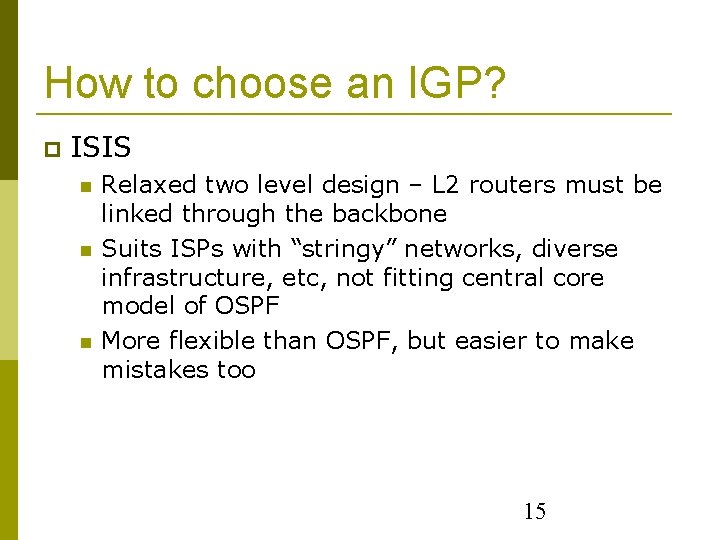 How to choose an IGP?

ISIS

Relaxed two level design – L2 routers must be linked through the backbone

Suits ISPs with “stringy” networks, diverse infrastructure, etc, not fitting central core model of OSPF

More flexible than OSPF, but easier to make mistakes too

15